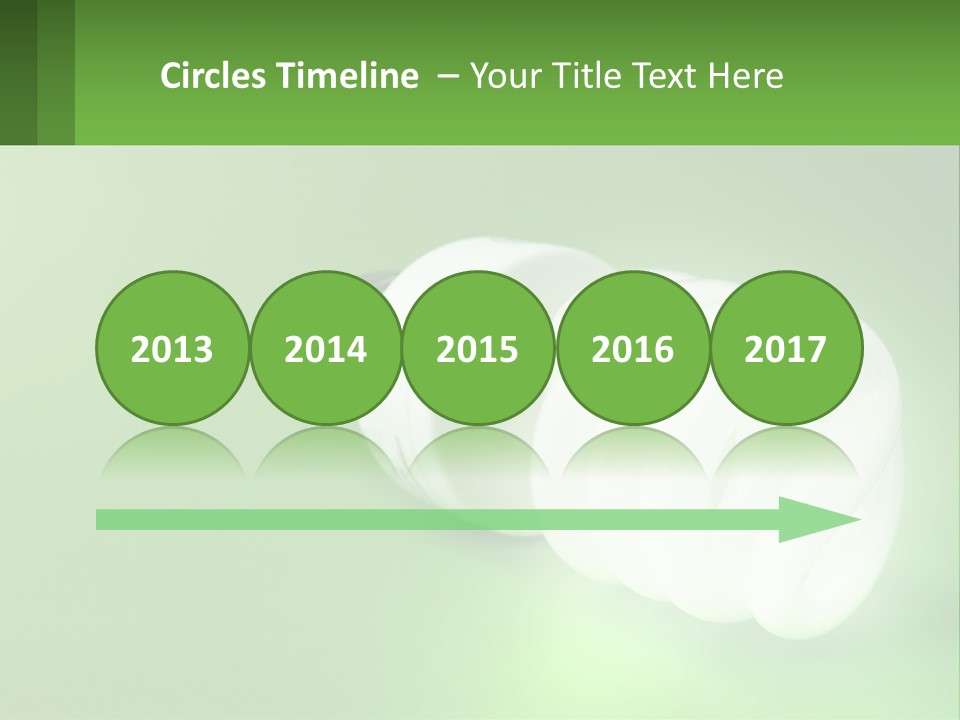 Circles Timeline – Your Title Text Here

2013 2014 2015 2016 2017